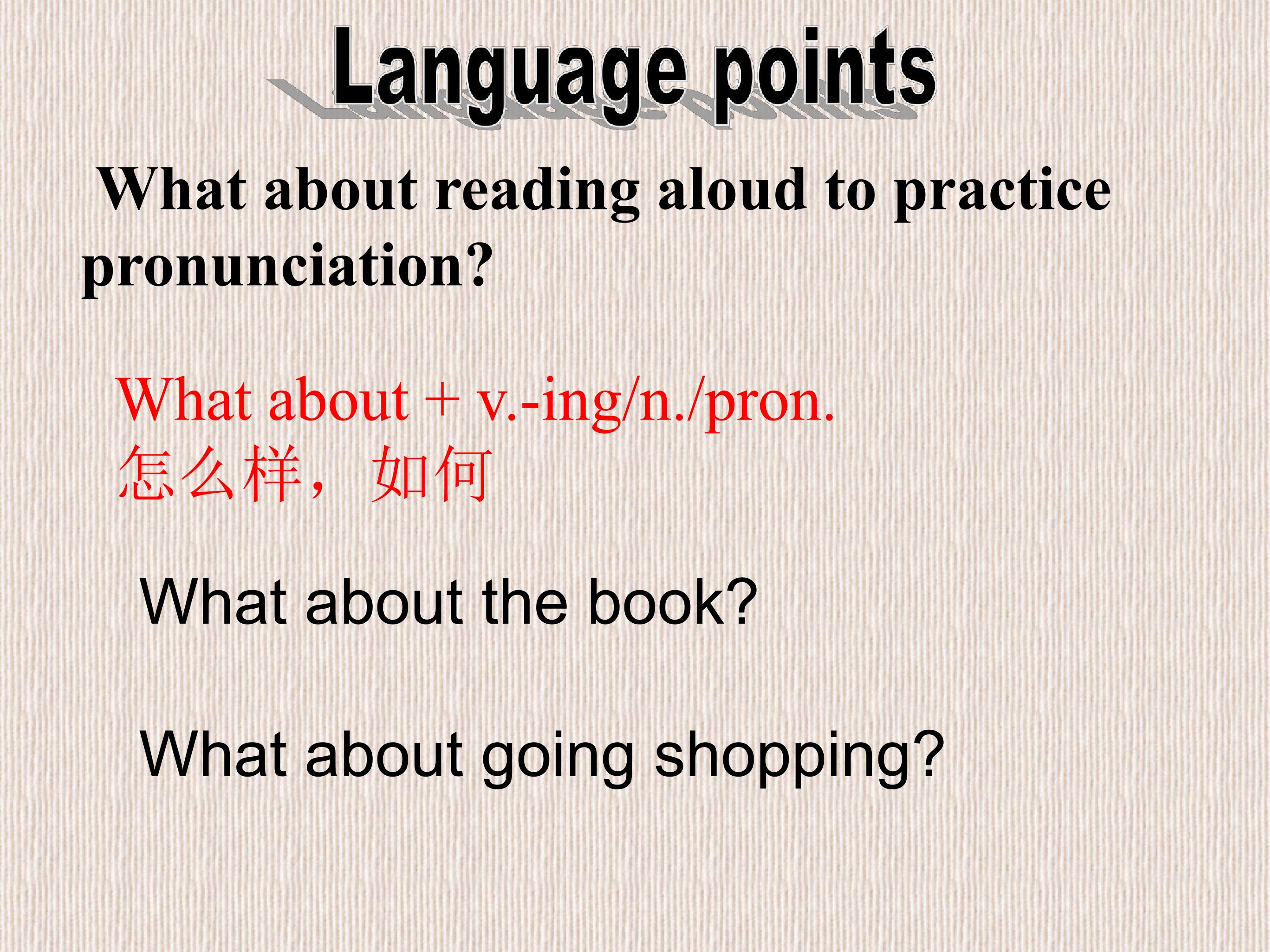 Language points

What about reading aloud to practice pronunciation?

What about + v.-ing/n./pron.
怎么样，如何

What about the book?

What about going shopping?